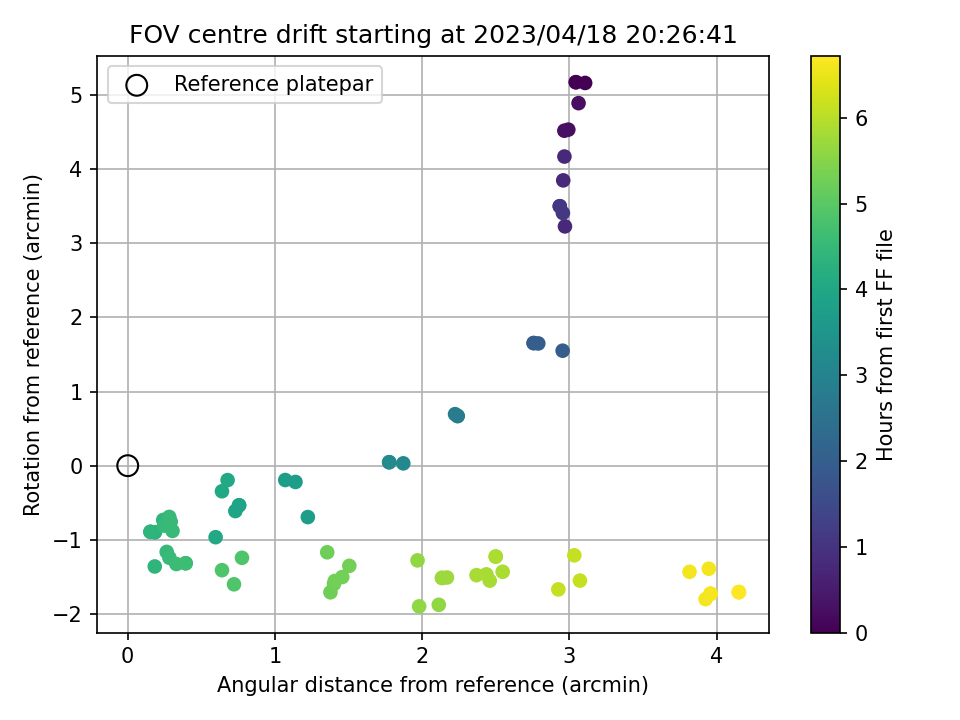 FOV centre drift starting at 2023/04/18 20:26:41

Reference platepar

Rotation from reference (arcmin)

5
4
3
2
1
0
−1
−2

0
1
2
3
4

Angular distance from reference (arcmin)

Hours from first FF file

6
5
4
3
2
1
0